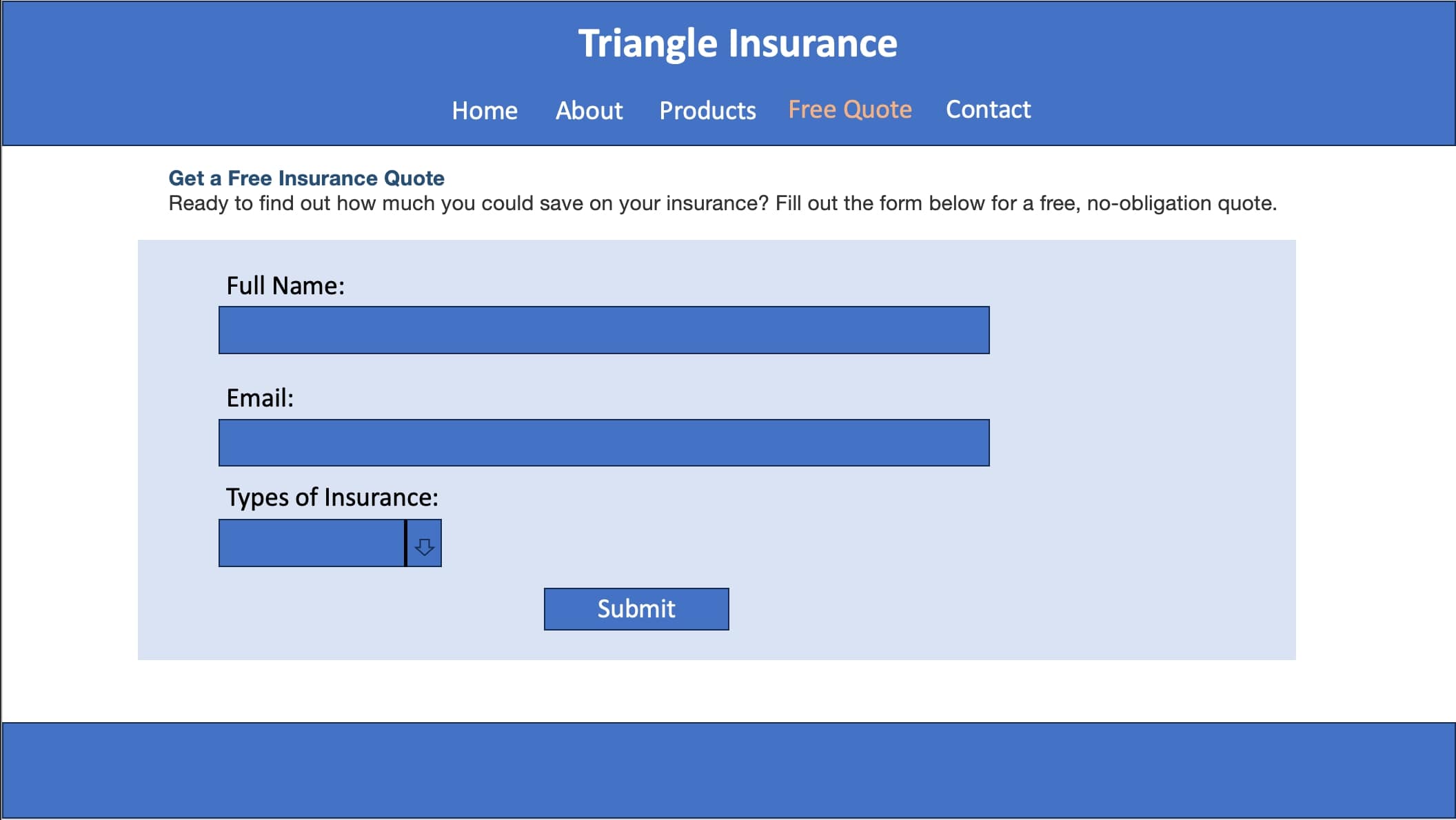 Triangle Insurance

Home About Products Free Quote Contact

Get a Free Insurance Quote
Ready to find out how much you could save on your insurance? Fill out the form below for a free, no-obligation quote.

Full Name:

Email:

Types of Insurance:

Submit